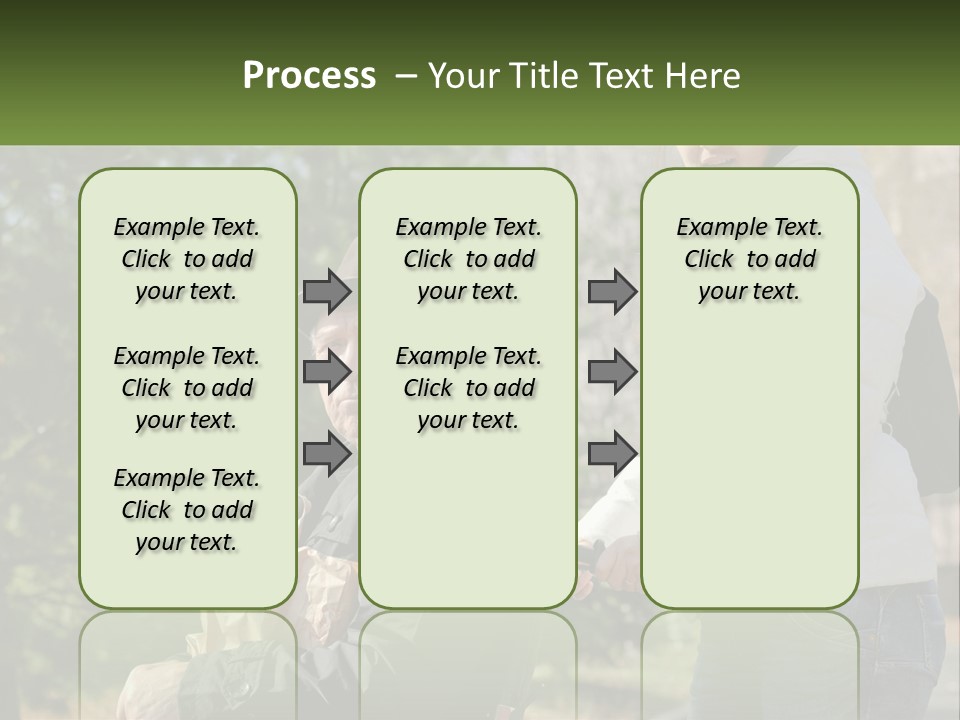 Process – Your Title Text Here

Example Text. Click to add your text.

Example Text. Click to add your text.

Example Text. Click to add your text.

Example Text. Click to add your text.

Example Text. Click to add your text.

Example Text. Click to add your text.